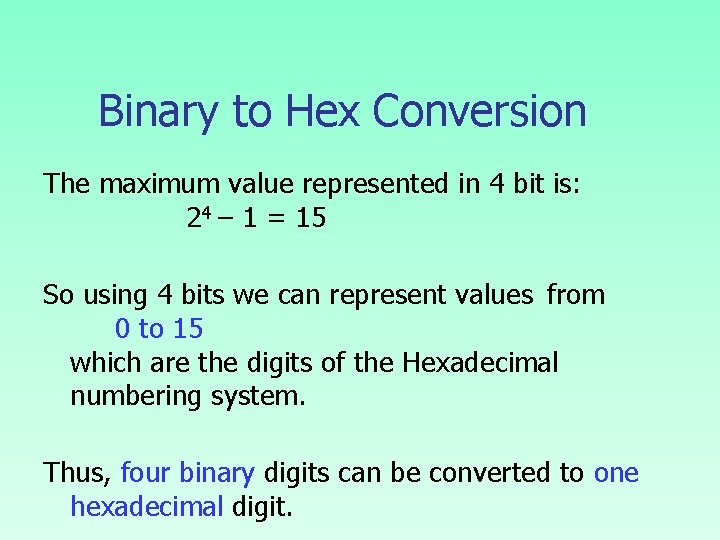 Binary to Hex Conversion

The maximum value represented in 4 bit is:
$2^4 - 1 = 15$

So using 4 bits we can represent values from
0 to 15
which are the digits of the Hexadecimal numbering system.

Thus, four binary digits can be converted to one hexadecimal digit.